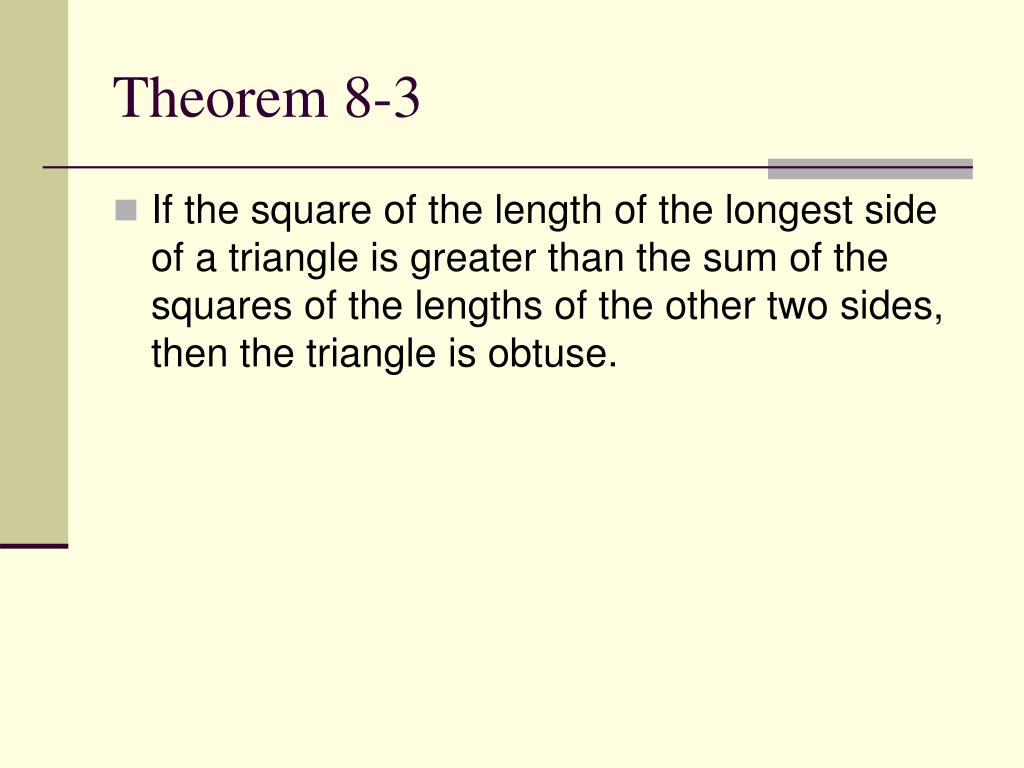 Theorem 8-3

If the square of the length of the longest side of a triangle is greater than the sum of the squares of the lengths of the other two sides, then the triangle is obtuse.